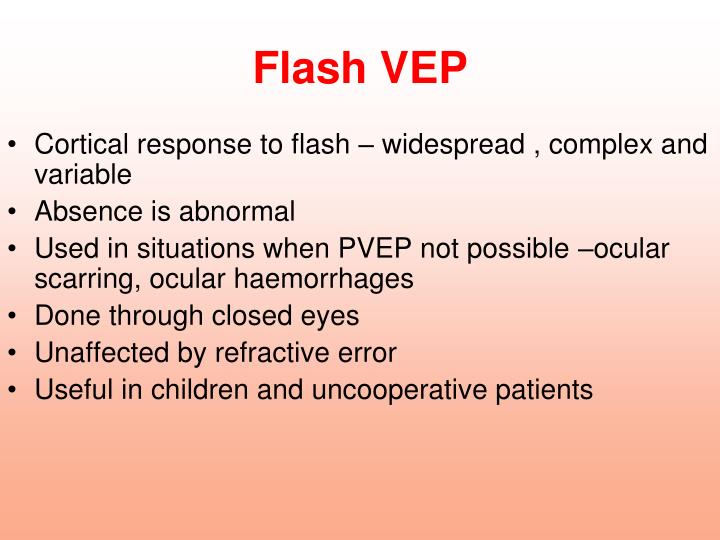 Flash VEP

• Cortical response to flash – widespread , complex and variable
• Absence is abnormal
• Used in situations when PVEP not possible –ocular scarring, ocular haemorrhages
• Done through closed eyes
• Unaffected by refractive error
• Useful in children and uncooperative patients